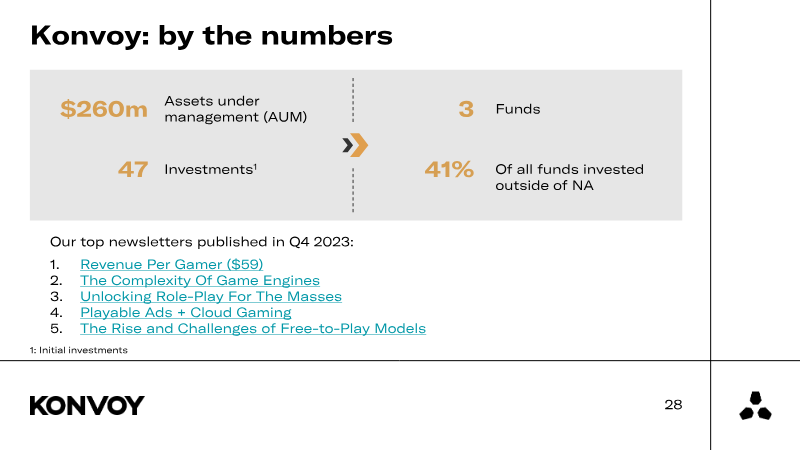 Konvoy: by the numbers

$260m Assets under management (AUM)

47 Investments$^{1}$

3 Funds

41% Of all funds invested outside of NA

Our top newsletters published in Q4 2023:

1. Revenue Per Gamer ($59)
2. The Complexity Of Game Engines
3. Unlocking Role-Play For The Masses
4. Playable Ads + Cloud Gaming
5. The Rise and Challenges of Free-to-Play Models

1: Initial investments

KONVOY

28